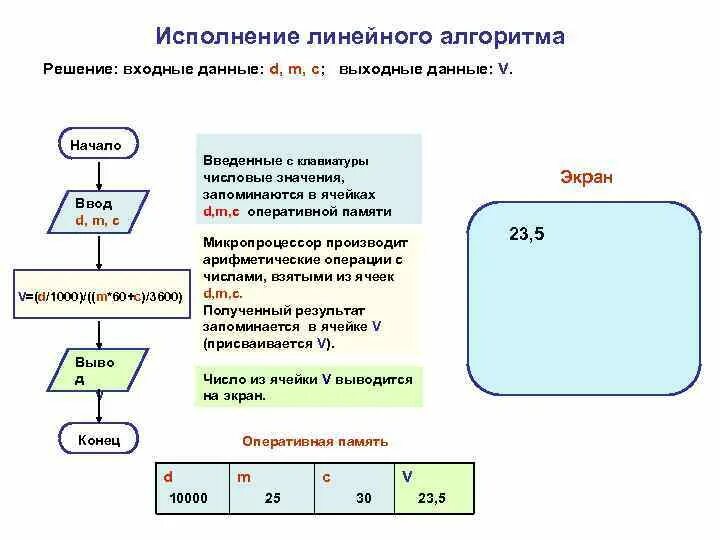 Исполнение линейного алгоритма

Решение: входные данные: d, m, c; выходные данные: V.

Начало

Ввод
d, m, c

V=(d/1000)/((m*60+c)/3600)

Выво
д
V

Конец

Введенные с клавиатуры числовые значения, запоминаются в ячейках d,m,c оперативной памяти

Микропроцессор производит арифметические операции с числами, взятыми из ячеек d,m,c.
Полученный результат запоминается в ячейке V (присваивается V).

Число из ячейки V выводится на экран.

Экран

23,5

Оперативная память

| d | m | c | V |
|---|---|---|---|
| 10000 | 25 | 30 | 23,5 |